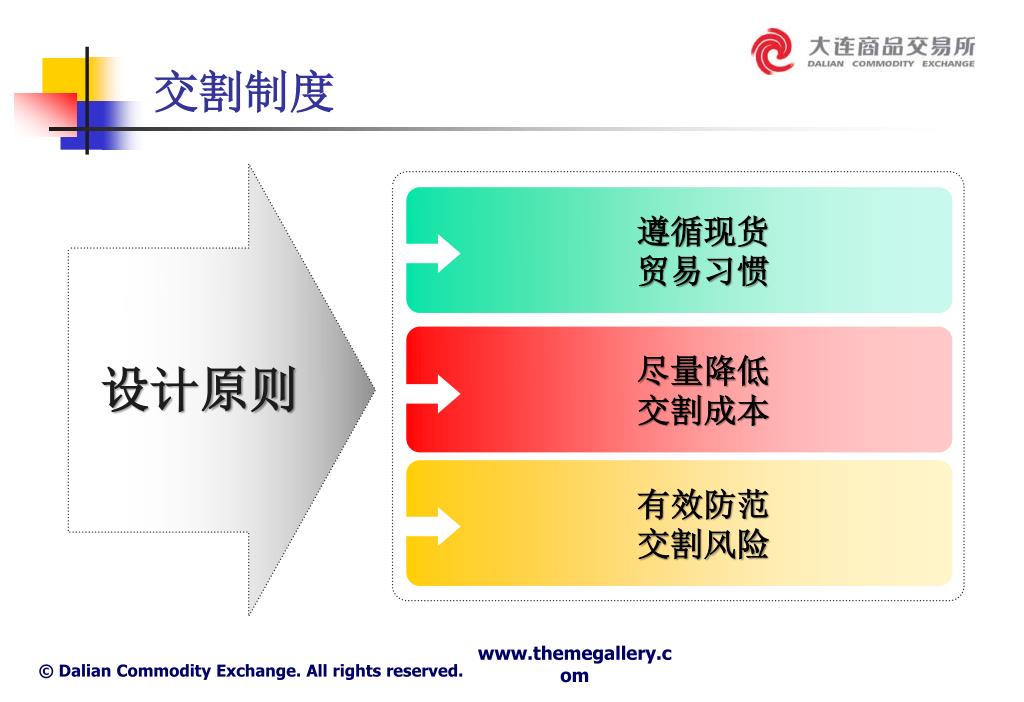 大连商品交易所
DALIAN COMMODITY EXCHANGE

交割制度

设计原则

遵循现货
贸易习惯

尽量降低
交割成本

有效防范
交割风险

© Dalian Commodity Exchange. All rights reserved.

www.themegallery.com